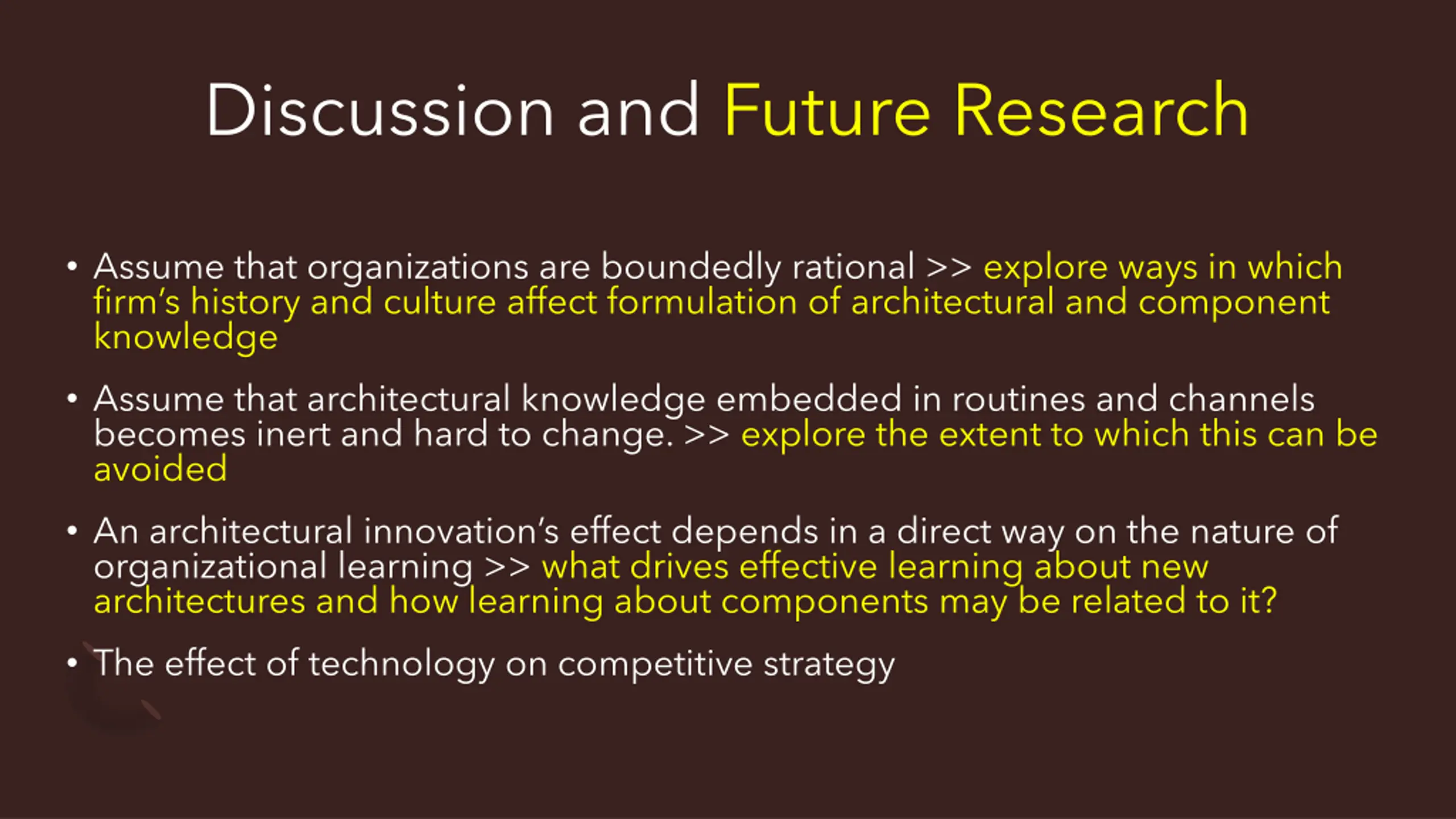 Discussion and Future Research

• Assume that organizations are boundedly rational >> explore ways in which firm's history and culture affect formulation of architectural and component knowledge

• Assume that architectural knowledge embedded in routines and channels becomes inert and hard to change. >> explore the extent to which this can be avoided

• An architectural innovation's effect depends in a direct way on the nature of organizational learning >> what drives effective learning about new architectures and how learning about components may be related to it?

• The effect of technology on competitive strategy